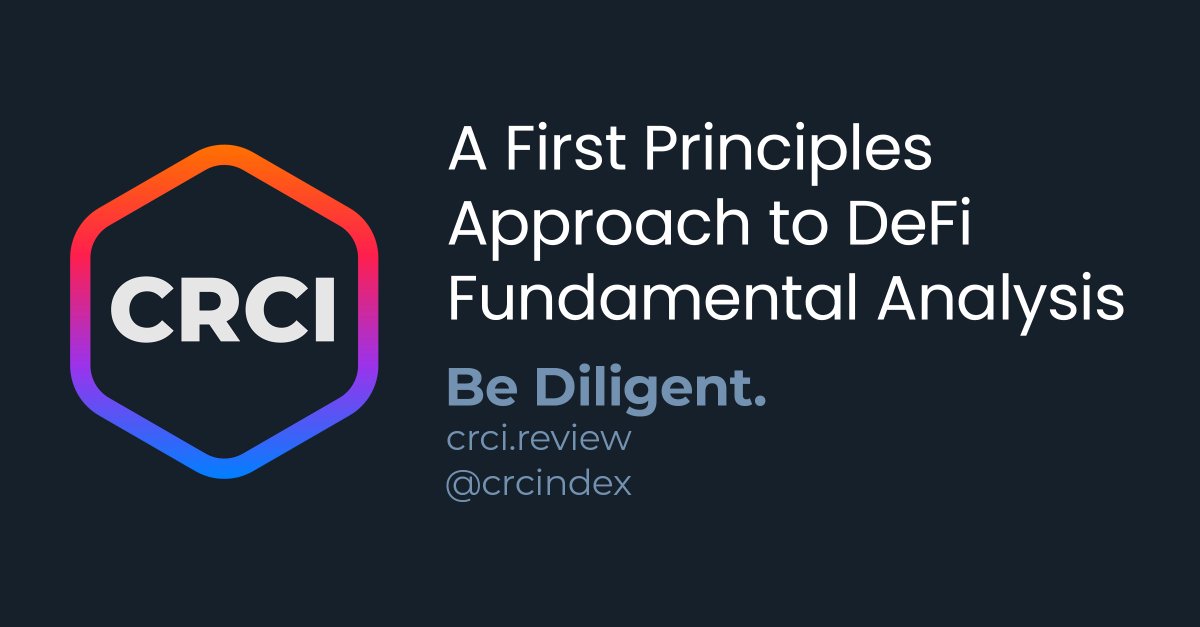 CRCI

A First Principles Approach to DeFi Fundamental Analysis

Be Diligent.

crci.review
@crcindex